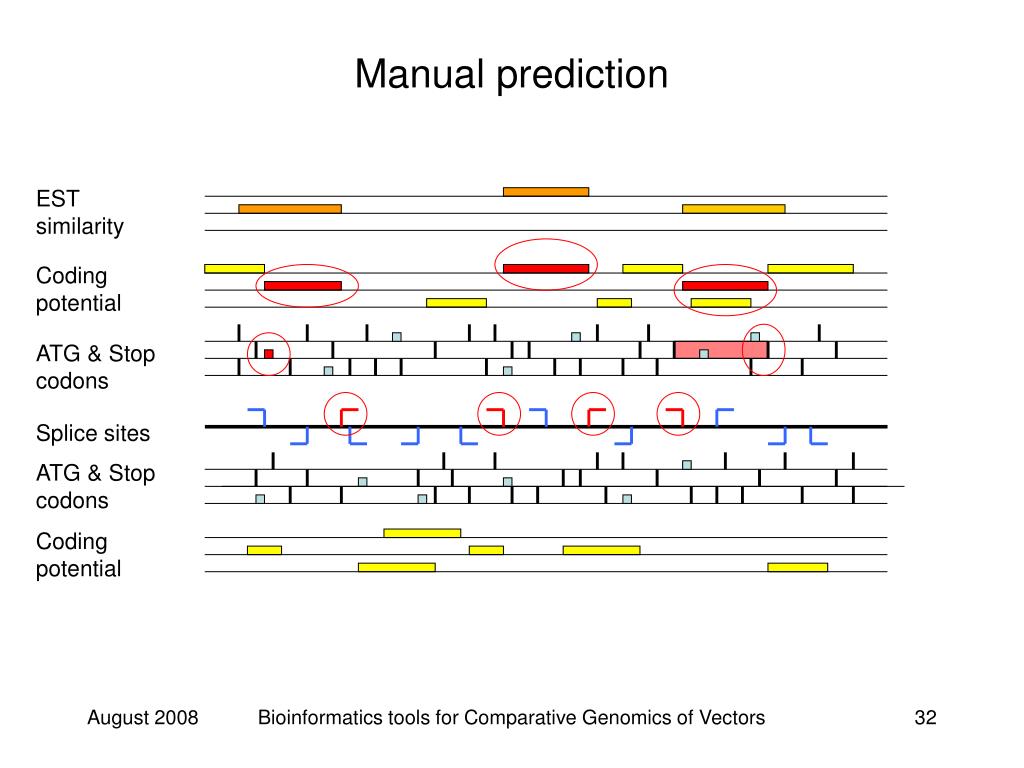 Manual prediction

EST similarity

Coding potential

ATG & Stop codons

Splice sites

ATG & Stop codons

Coding potential

August 2008

Bioinformatics tools for Comparative Genomics of Vectors

32